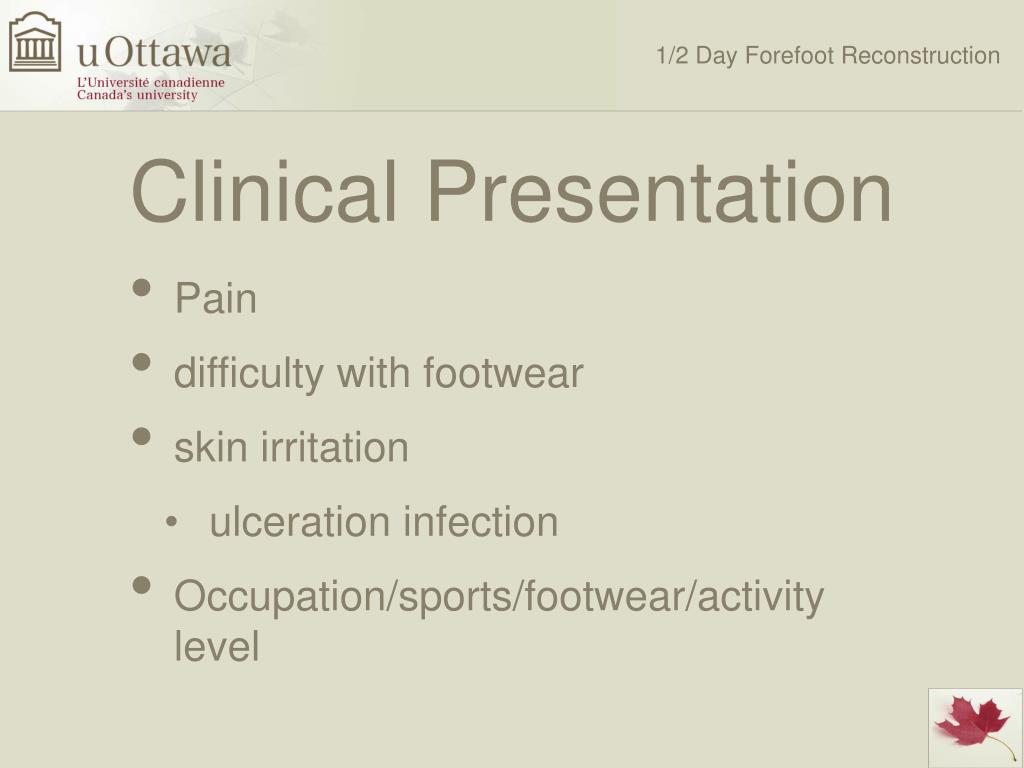 uOttawa
L'Université canadienne
Canada's university

1/2 Day Forefoot Reconstruction

Clinical Presentation

• Pain
• difficulty with footwear
• skin irritation
  • ulceration infection
• Occupation/sports/footwear/activity level